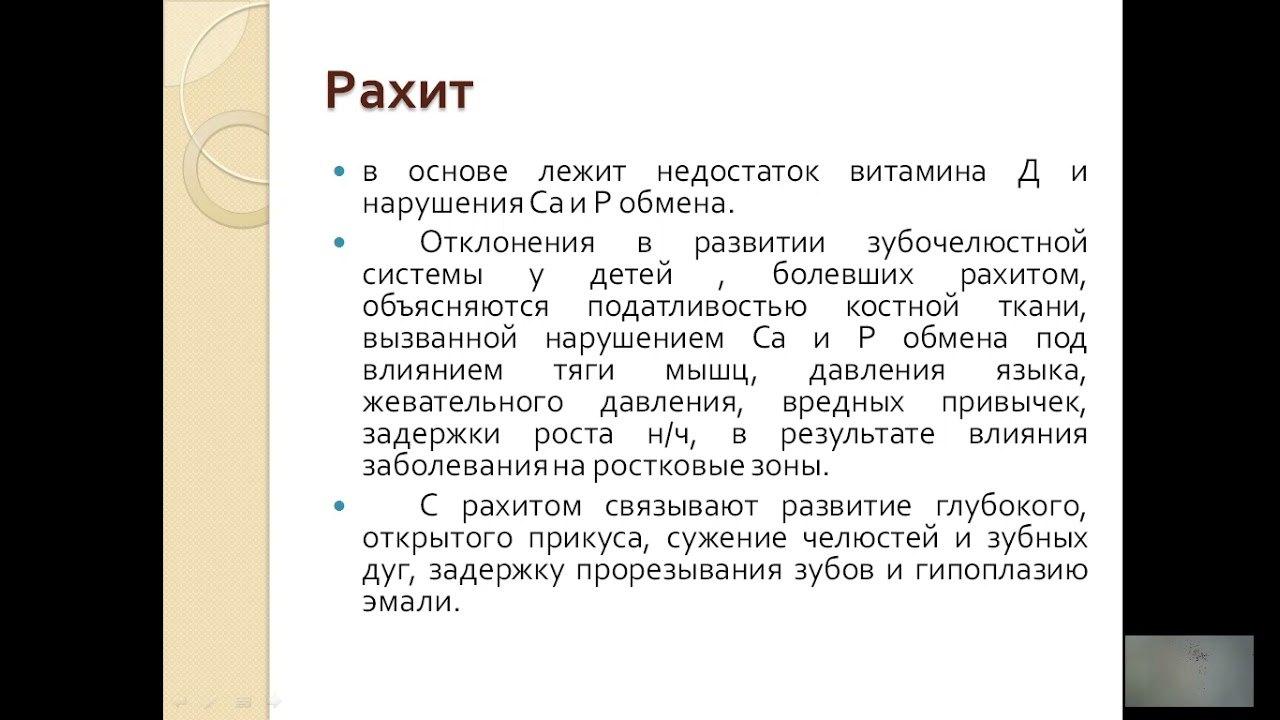 Рахит

в основе лежит недостаток витамина Д и нарушения Са и Р обмена.

Отклонения в развитии зубочелюстной системы у детей , болевших рахитом, объясняются податливостью костной ткани, вызванной нарушением Са и Р обмена под влиянием тяги мышц, давления языка, жевательного давления, вредных привычек, задержки роста н/ч, в результате влияния заболевания на ростковые зоны.

С рахитом связывают развитие глубокого, открытого прикуса, сужение челюстей и зубных дуг, задержку прорезывания зубов и гипоплазию эмали.